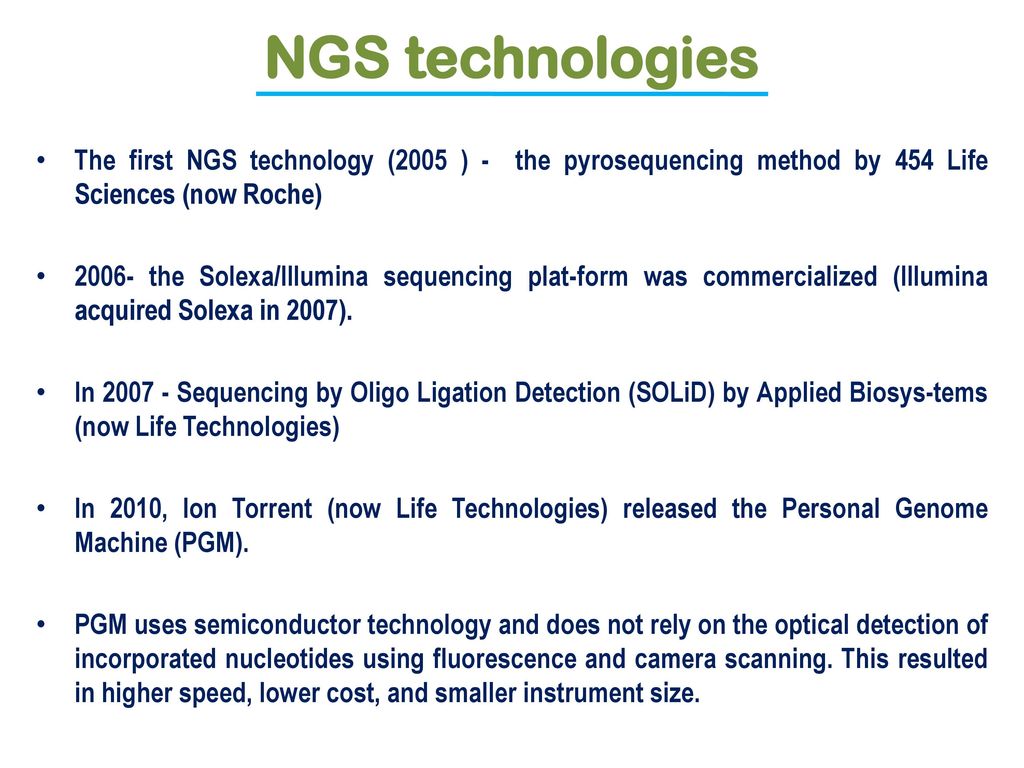 NGS technologies

• The first NGS technology (2005 ) - the pyrosequencing method by 454 Life Sciences (now Roche)

• 2006- the Solexa/Illumina sequencing plat-form was commercialized (Illumina acquired Solexa in 2007).

• In 2007 - Sequencing by Oligo Ligation Detection (SOLiD) by Applied Biosys-tems (now Life Technologies)

• In 2010, Ion Torrent (now Life Technologies) released the Personal Genome Machine (PGM).

• PGM uses semiconductor technology and does not rely on the optical detection of incorporated nucleotides using fluorescence and camera scanning. This resulted in higher speed, lower cost, and smaller instrument size.